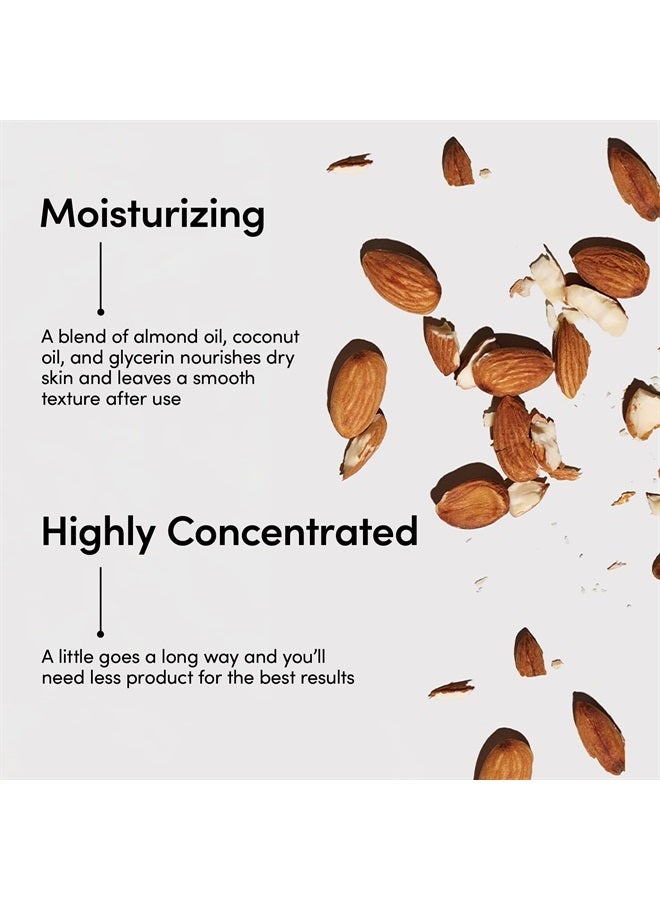 Moisturizing

A blend of almond oil, coconut oil, and glycerin nourishes dry skin and leaves a smooth texture after use

Highly Concentrated

A little goes a long way and you'll need less product for the best results